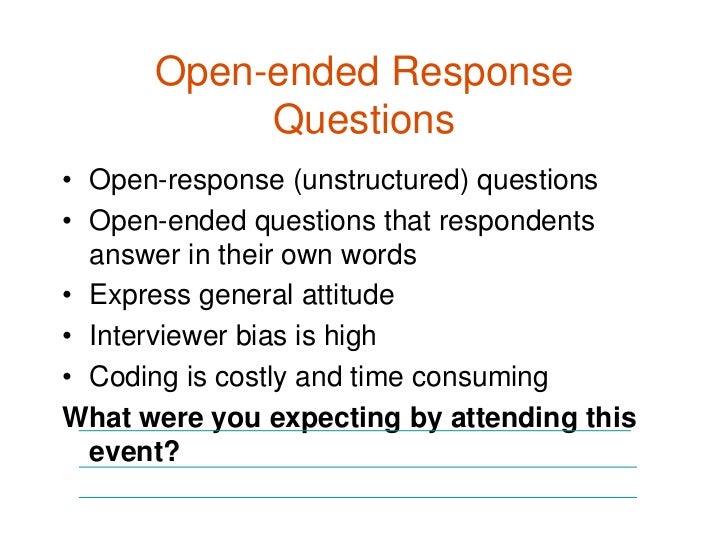 Open-ended Response Questions

• Open-response (unstructured) questions
• Open-ended questions that respondents answer in their own words
• Express general attitude
• Interviewer bias is high
• Coding is costly and time consuming

**What were you expecting by attending this event?**